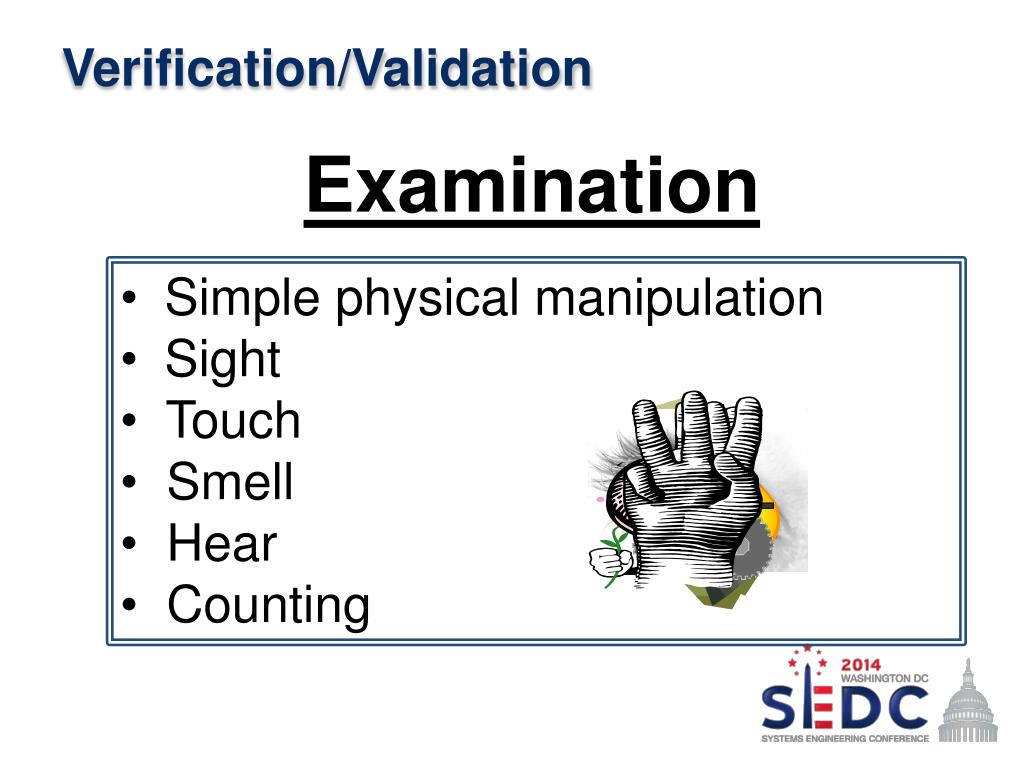 Verification/Validation

Examination

• Simple physical manipulation
• Sight
• Touch
• Smell
• Hear
• Counting

2014 WASHINGTON DC
SEDC
SYSTEMS ENGINEERING CONFERENCE